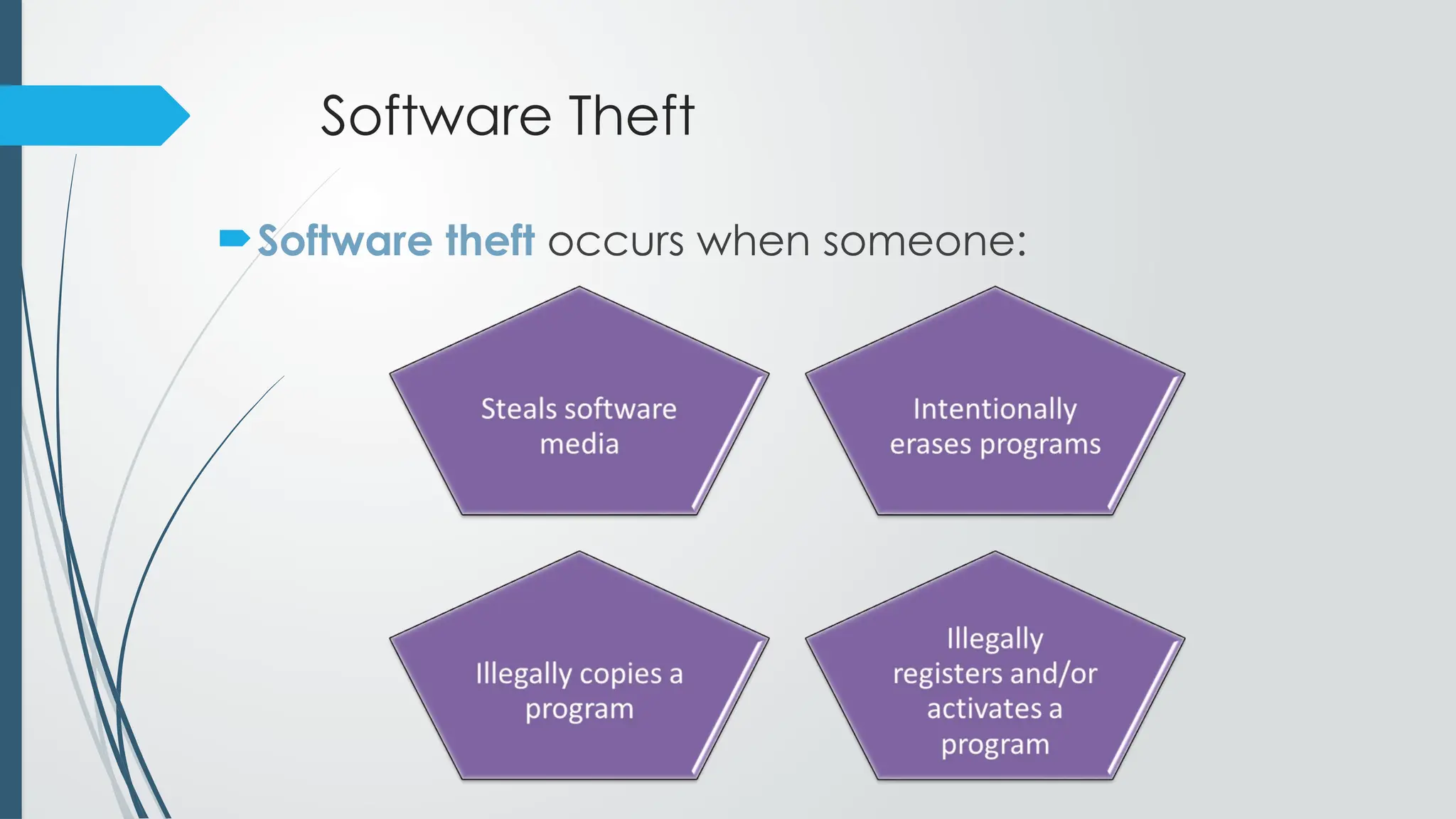 Software Theft

Software theft occurs when someone:

Steals software media

Intentionally erases programs

Illegally copies a program

Illegally registers and/or activates a program